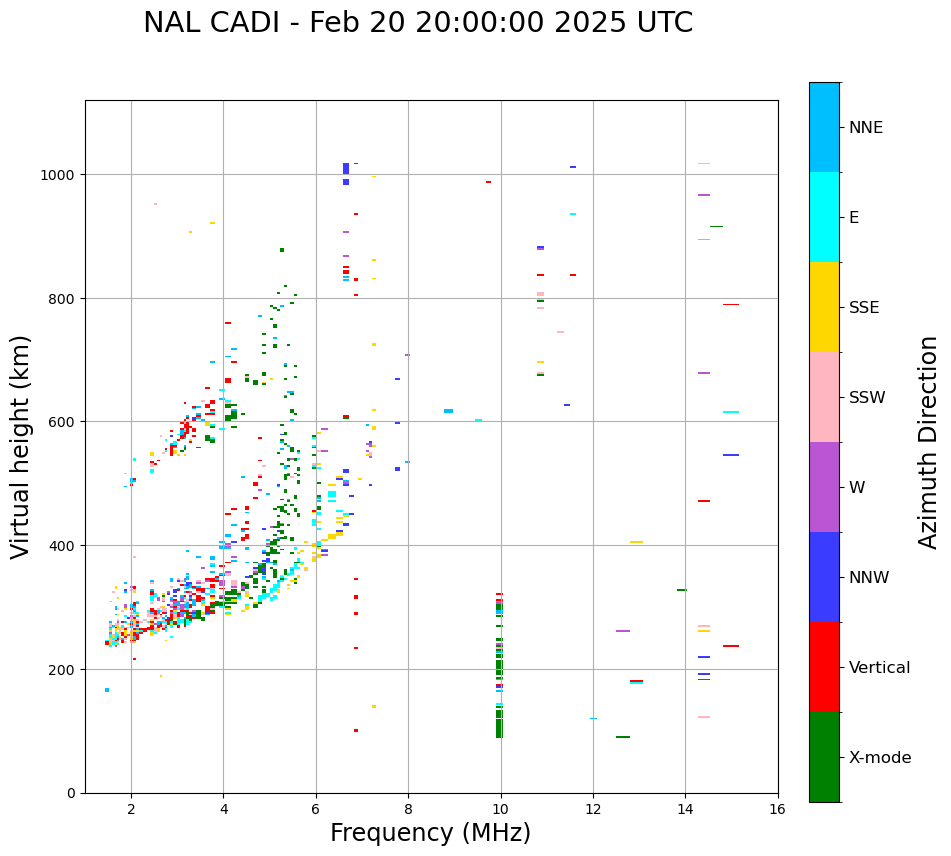 NAL CADI - Feb 20 20:00:00 2025 UTC

Virtual height (km)

1000
800
600
400
200
0

2 4 6 8 10 12 14 16

Frequency (MHz)

NNE
E
SSE
SSW
W
NNW
Vertical
X-mode

Azimuth Direction